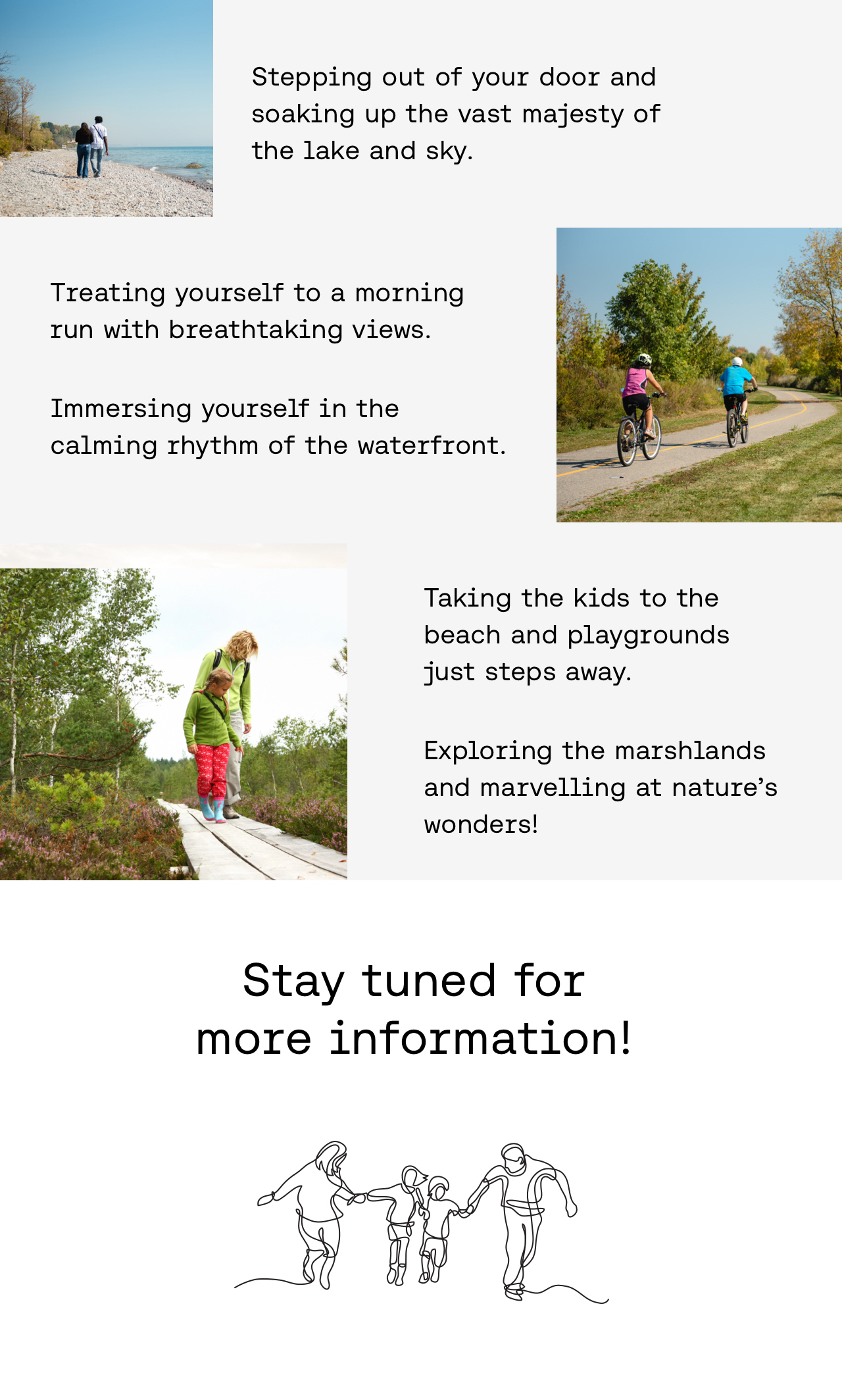 Stepping out of your door and soaking up the vast majesty of the lake and sky.

Treating yourself to a morning run with breathtaking views.

Immersing yourself in the calming rhythm of the waterfront.

Taking the kids to the beach and playgrounds just steps away.

Exploring the marshlands and marvelling at nature’s wonders!

Stay tuned for more information!